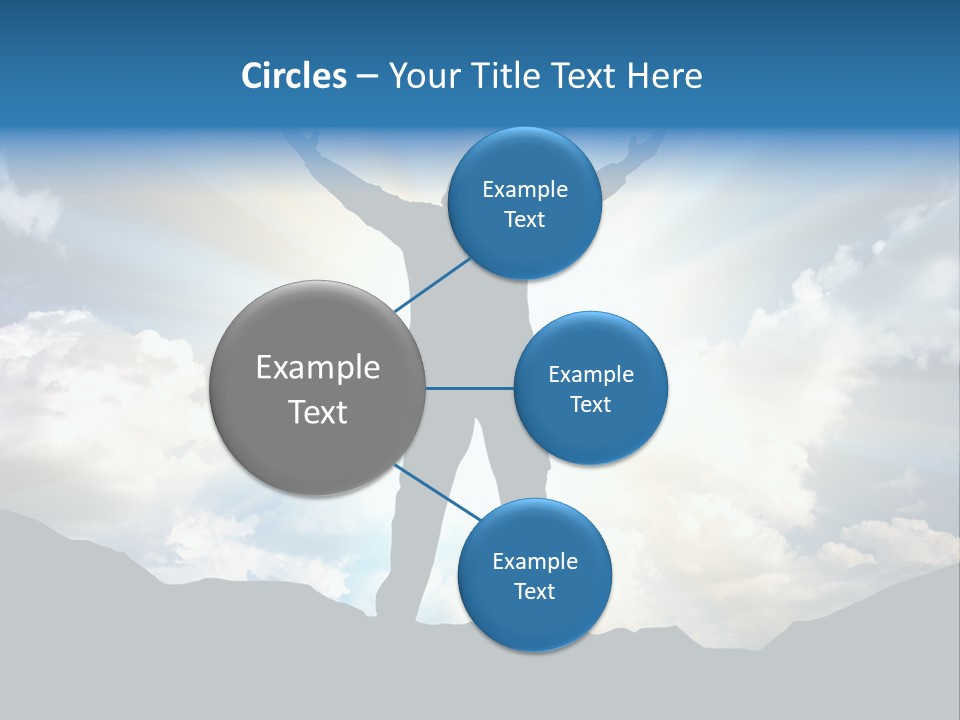 Circles – Your Title Text Here

Example Text

Example Text

Example Text

Example Text